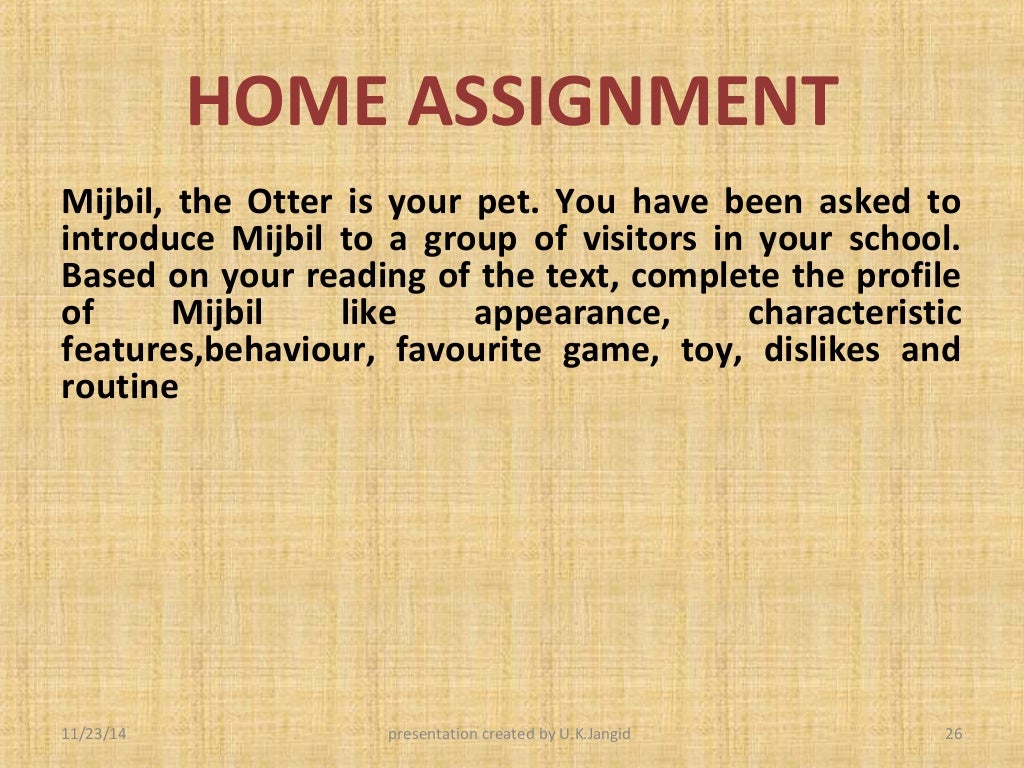 HOME ASSIGNMENT

Mijbil, the Otter is your pet. You have been asked to introduce Mijbil to a group of visitors in your school. Based on your reading of the text, complete the profile of Mijbil like appearance, characteristic features,behaviour, favourite game, toy, dislikes and routine

11/23/14 presentation created by U.K.Jangid 26